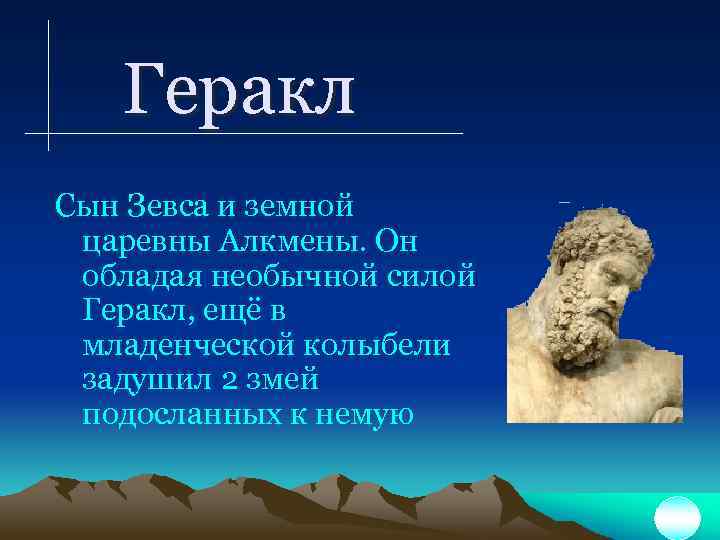 Геракл

Сын Зевса и земной царевны Алкмены. Он обладая необычной силой Геракл, ещё в младенческой колыбели задушил 2 змей подосланных к немую